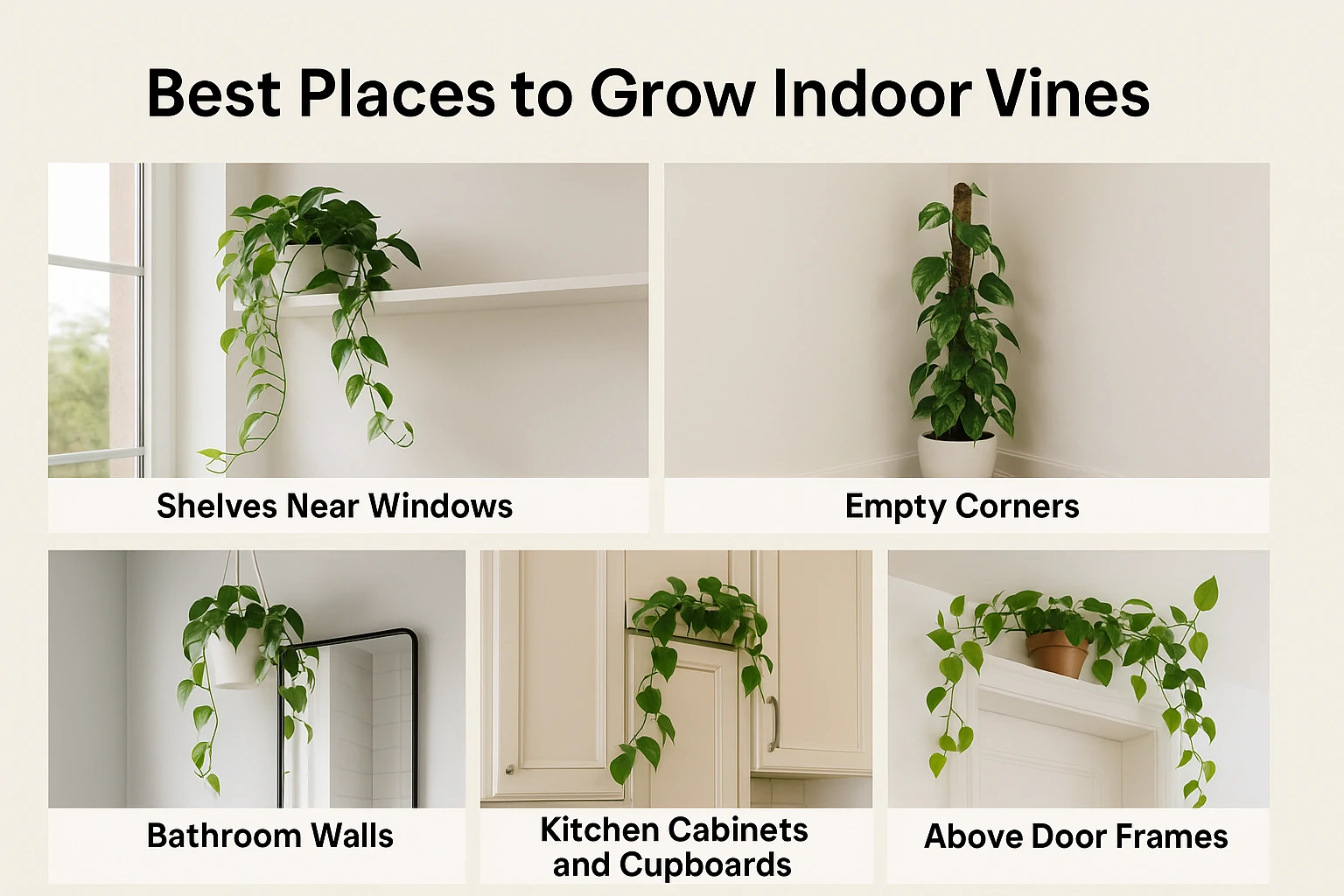 Best Places to Grow Indoor Vines

Shelves Near Windows

Empty Corners

Bathroom Walls

Kitchen Cabinets and Cupboards

Above Door Frames